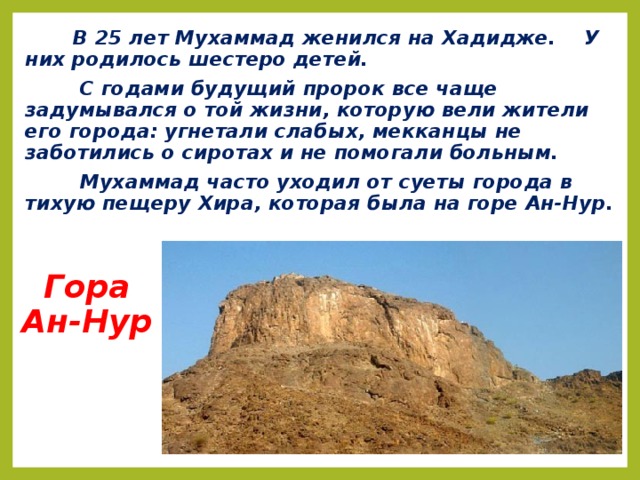 В 25 лет Мухаммад женился на Хадидже. У них родилось шестеро детей.

С годами будущий пророк все чаще задумывался о той жизни, которую вели жители его города: угнетали слабых, мекканцы не заботились о сиротах и не помогали больным.

Мухаммад часто уходил от суеты города в тихую пещеру Хира, которая была на горе Ан-Нур.

Гора Ан-Нур